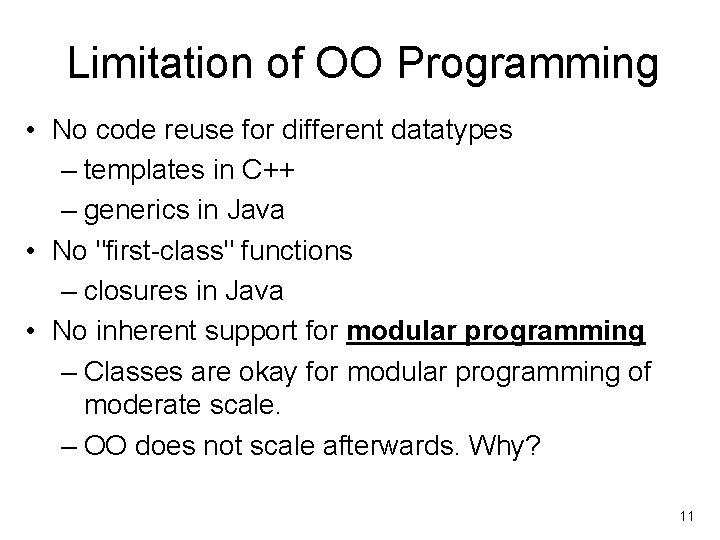 Limitation of OO Programming

• No code reuse for different datatypes
– templates in C++
– generics in Java
• No "first-class" functions
– closures in Java
• No inherent support for modular programming
– Classes are okay for modular programming of moderate scale.
– OO does not scale afterwards. Why?

11